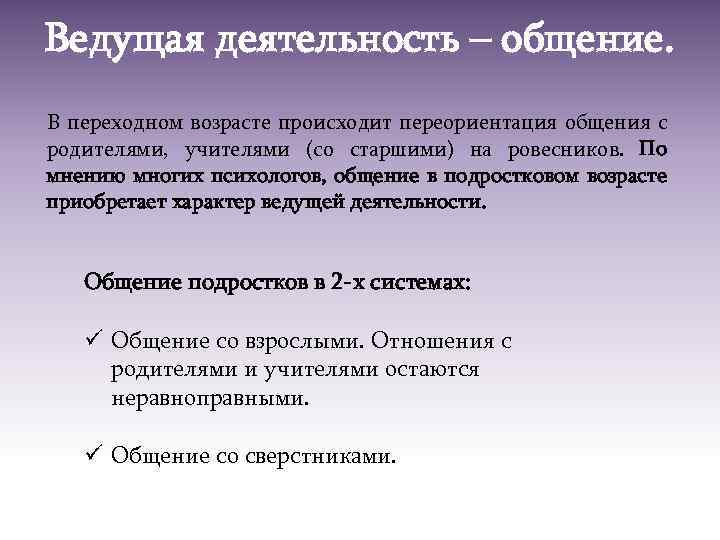 Ведущая деятельность – общение.

В переходном возрасте происходит переориентация общения с родителями, учителями (со старшими) на ровесников. По мнению многих психологов, общение в подростковом возрасте приобретает характер ведущей деятельности.

Общение подростков в 2-х системах:

✓ Общение со взрослыми. Отношения с родителями и учителями остаются неравноправными.

✓ Общение со сверстниками.